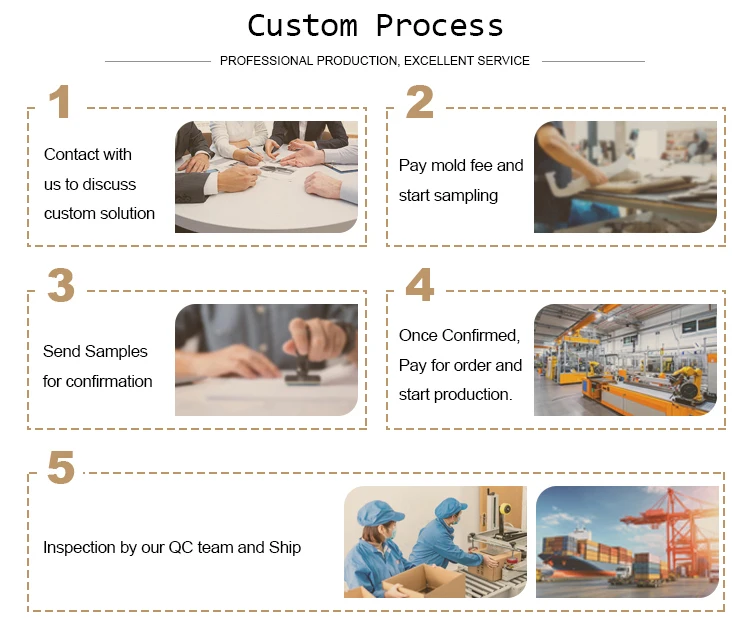 Custom Process

PROFESSIONAL PRODUCTION, EXCELLENT SERVICE

1

Contact with us to discuss custom solution

2

Pay mold fee and start sampling

3

Send Samples for confirmation

4

Once Confirmed, Pay for order and start production.

5

Inspection by our QC team and Ship